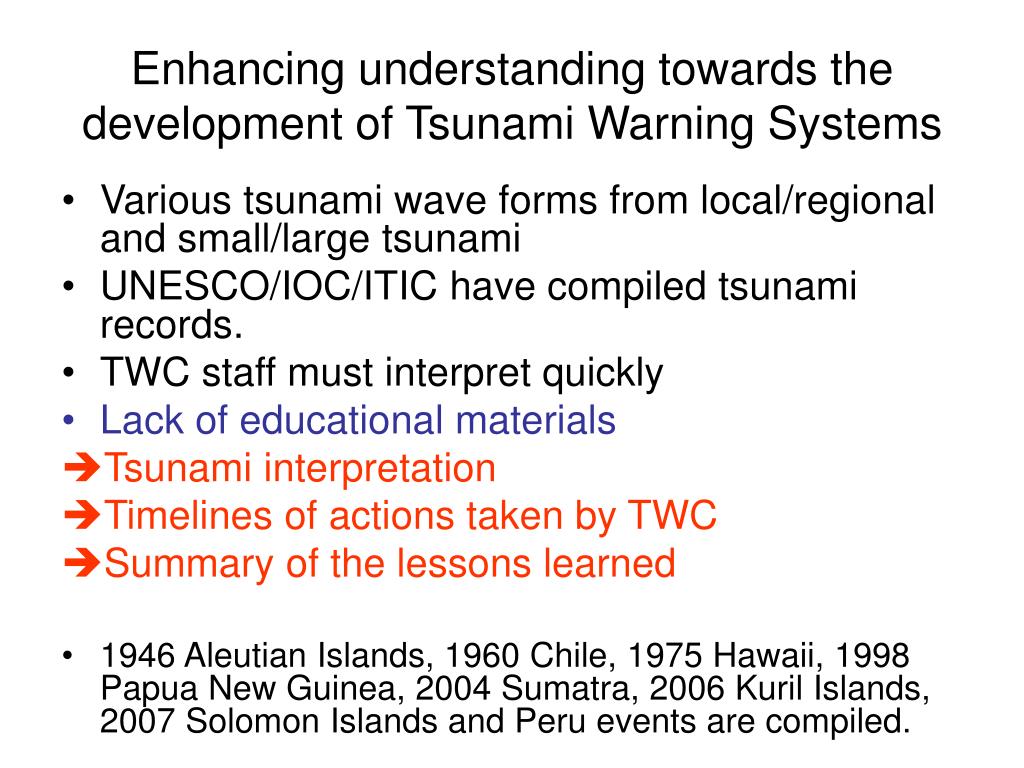 Enhancing understanding towards the development of Tsunami Warning Systems

• Various tsunami wave forms from local/regional and small/large tsunami
• UNESCO/IOC/ITIC have compiled tsunami records.
• TWC staff must interpret quickly
• Lack of educational materials
➔Tsunami interpretation
➔Timelines of actions taken by TWC
➔Summary of the lessons learned

• 1946 Aleutian Islands, 1960 Chile, 1975 Hawaii, 1998 Papua New Guinea, 2004 Sumatra, 2006 Kuril Islands, 2007 Solomon Islands and Peru events are compiled.